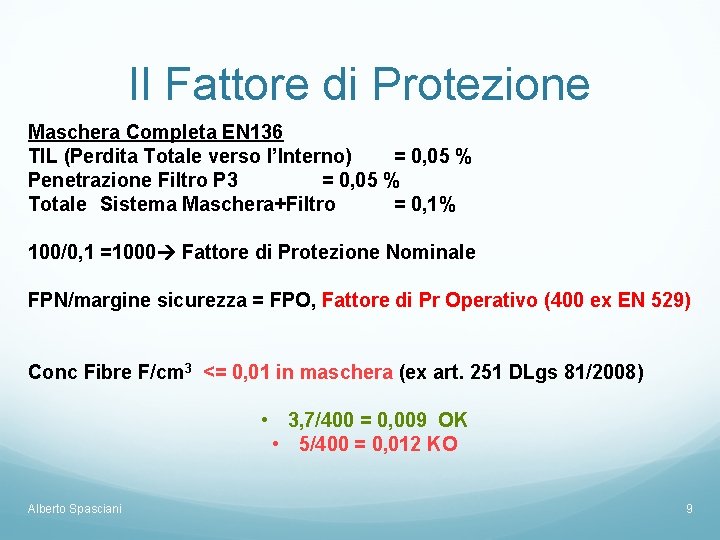 Il Fattore di Protezione

Maschera Completa EN136
TIL (Perdita Totale verso l'Interno) = 0,05 %
Penetrazione Filtro P3 = 0,05 %
Totale Sistema Maschera+Filtro = 0,1%

100/0,1 =1000→ Fattore di Protezione Nominale

FPN/margine sicurezza = FPO, Fattore di Pr Operativo (400 ex EN 529)

Conc Fibre F/cm$^3$ <= 0,01 in maschera (ex art. 251 DLgs 81/2008)

• 3,7/400 = 0,009 OK
• 5/400 = 0,012 KO

Alberto Spasciani

9